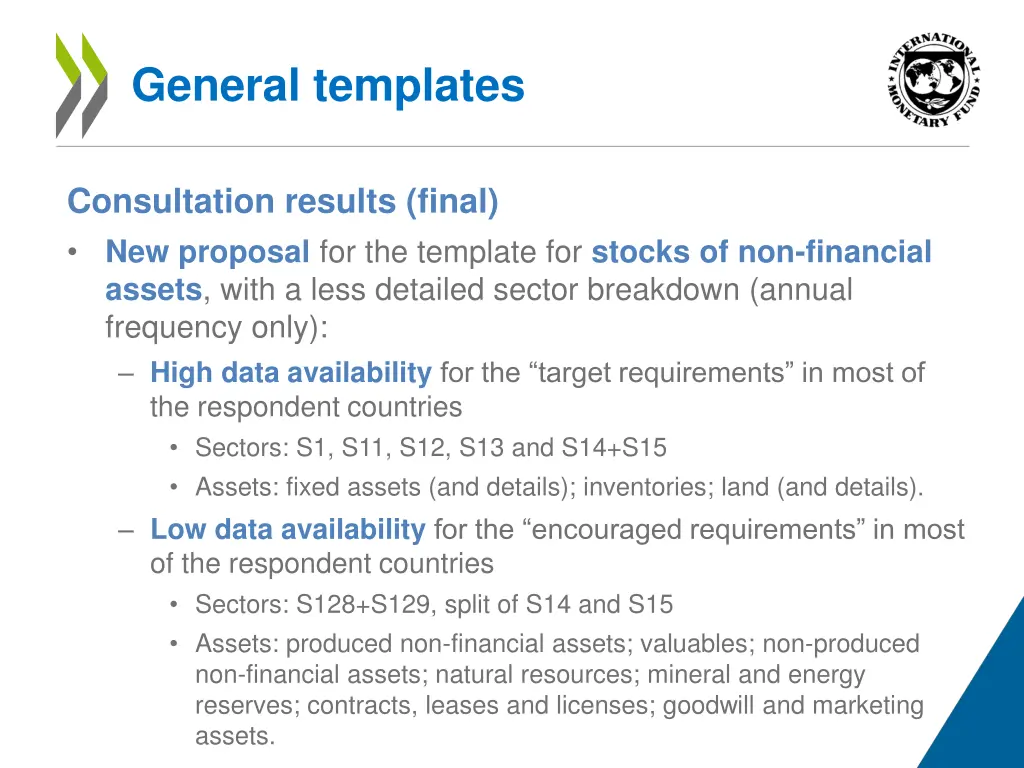 General templates

INTERNATIONAL MONETARY FUND

Consultation results (final)

• New proposal for the template for stocks of non-financial assets, with a less detailed sector breakdown (annual frequency only):

– High data availability for the “target requirements” in most of the respondent countries

• Sectors: S1, S11, S12, S13 and S14+S15

• Assets: fixed assets (and details); inventories; land (and details).

– Low data availability for the “encouraged requirements” in most of the respondent countries

• Sectors: S128+S129, split of S14 and S15

• Assets: produced non-financial assets; valuables; non-produced non-financial assets; natural resources; mineral and energy reserves; contracts, leases and licenses; goodwill and marketing assets.